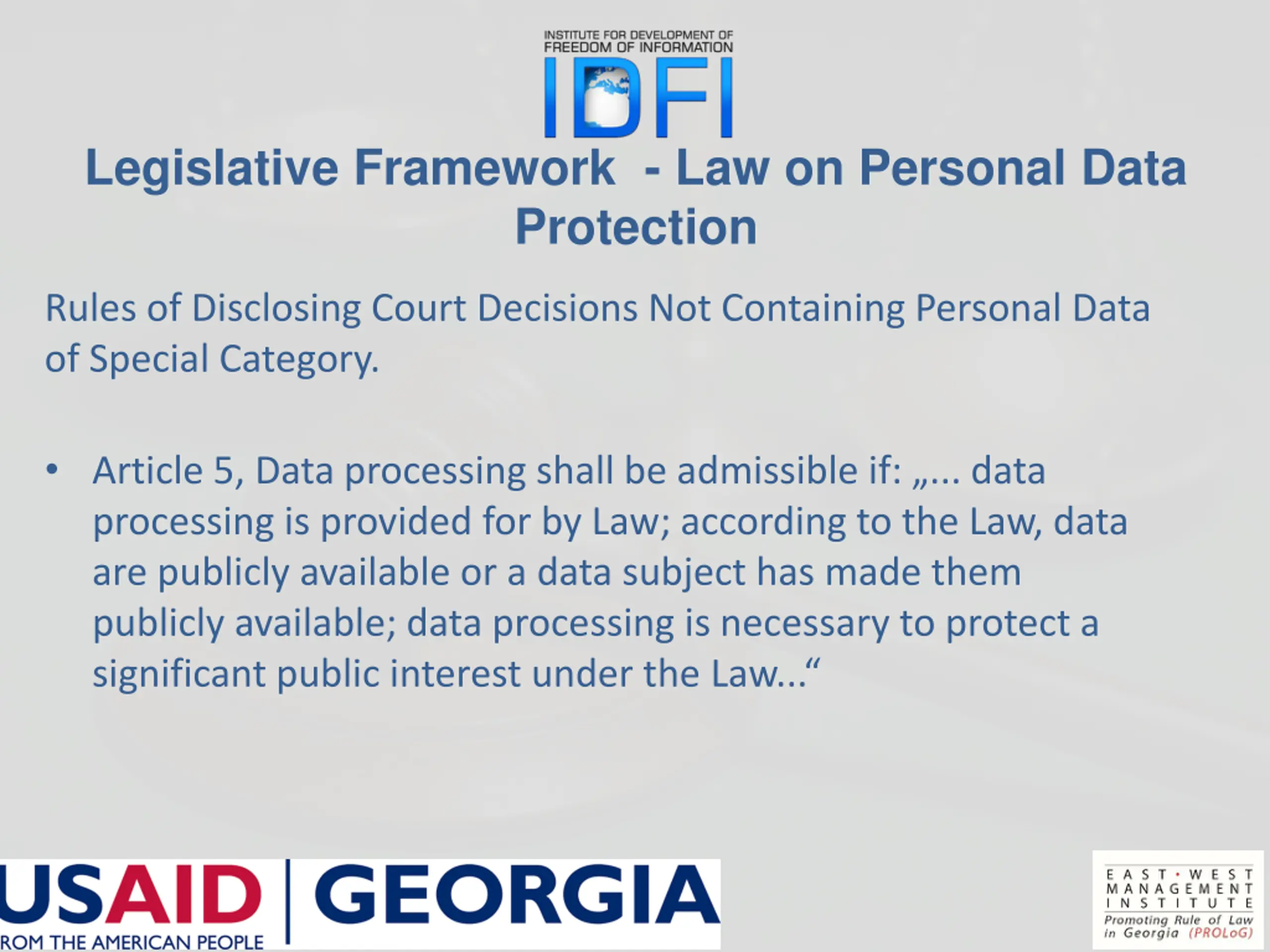 INSTITUTE FOR DEVELOPMENT OF FREEDOM OF INFORMATION
IDFI

Legislative Framework - Law on Personal Data Protection

Rules of Disclosing Court Decisions Not Containing Personal Data of Special Category.

• Article 5, Data processing shall be admissible if: „... data processing is provided for by Law; according to the Law, data are publicly available or a data subject has made them publicly available; data processing is necessary to protect a significant public interest under the Law...“

USAID | GEORGIA
ROM THE AMERICAN PEOPLE

EAST • WEST MANAGEMENT INSTITUTE
Promoting Rule of Law in Georgia (PROLoG)